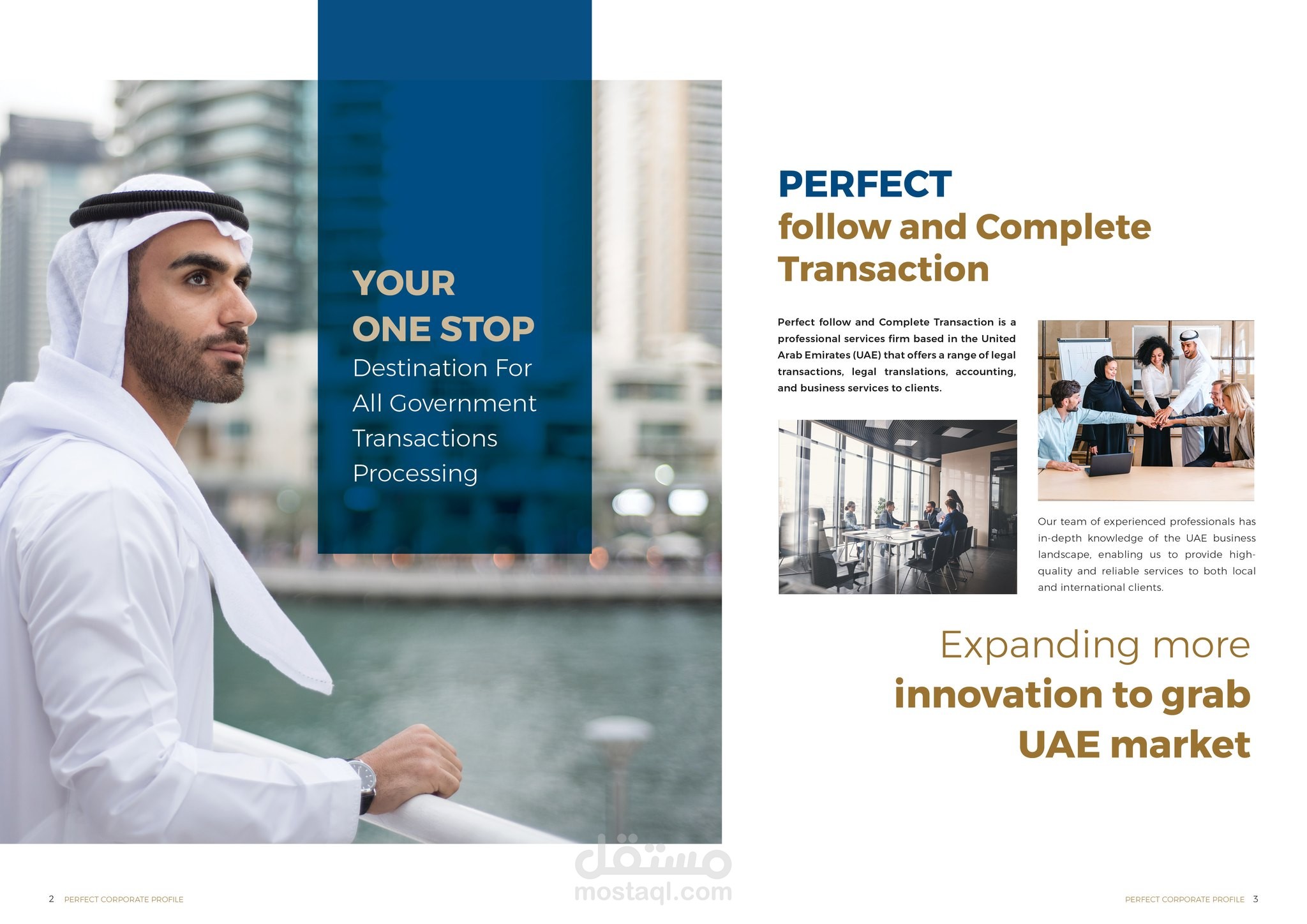 YOUR
ONE STOP
Destination For
All Government
Transactions
Processing

PERFECT
follow and Complete
Transaction

Perfect follow and Complete Transaction is a professional services firm based in the United Arab Emirates (UAE) that offers a range of legal transactions, legal translations, accounting, and business services to clients.

Our team of experienced professionals has in-depth knowledge of the UAE business landscape, enabling us to provide high-quality and reliable services to both local and international clients.

Expanding more
innovation to grab
UAE market

2 PERFECT CORPORATE PROFILE

PERFECT CORPORATE PROFILE 3

مستقل
mostaql.com